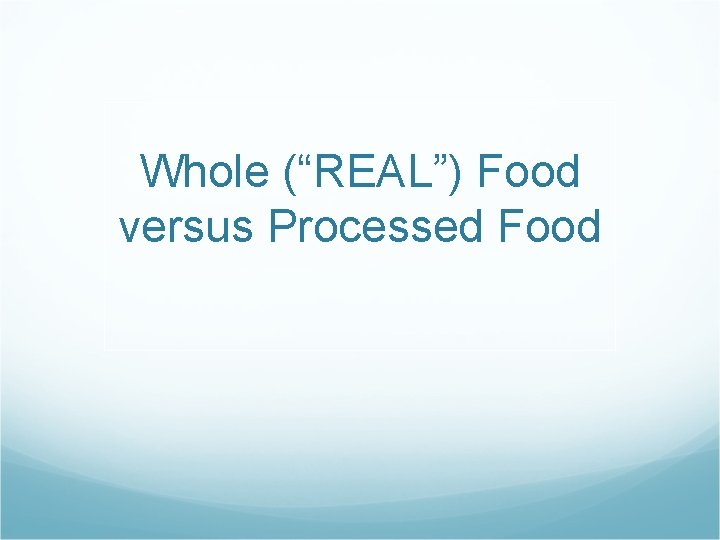 Whole (“REAL”) Food versus Processed Food